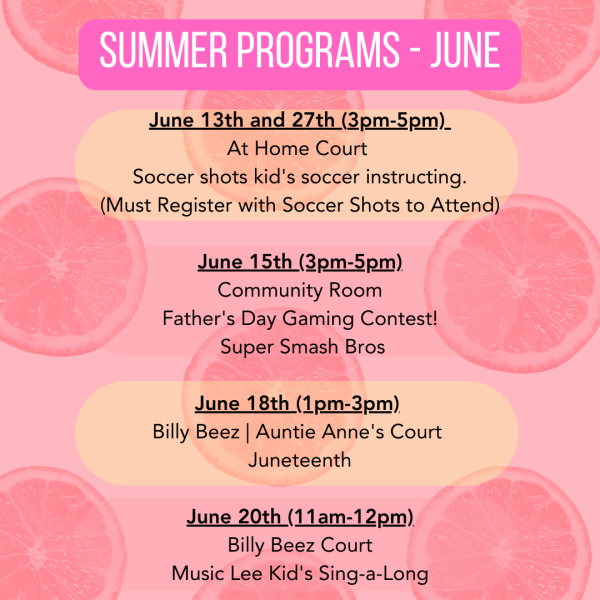 SUMMER PROGRAMS - JUNE

June 13th and 27th (3pm-5pm)
At Home Court
Soccer shots kid's soccer instructing.
(Must Register with Soccer Shots to Attend)

June 15th (3pm-5pm)
Community Room
Father's Day Gaming Contest!
Super Smash Bros

June 18th (1pm-3pm)
Billy Beez | Auntie Anne's Court
Juneteenth

June 20th (11am-12pm)
Billy Beez Court
Music Lee Kid's Sing-a-Long